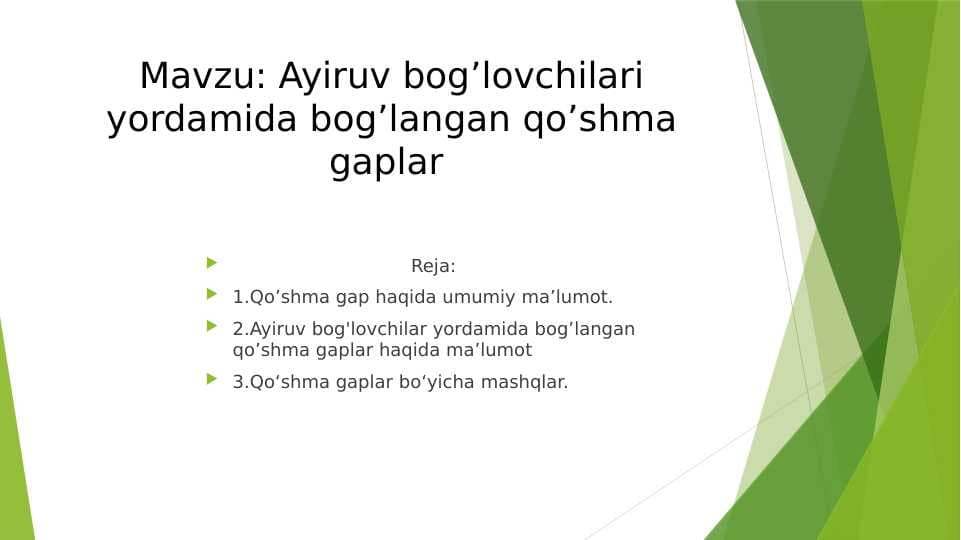 Mavzu: Ayiruv bog’lovchilari yordamida bog’langan qo’shma gaplar

Reja:

1.Qo’shma gap haqida umumiy ma’lumot.

2.Ayiruv bog'lovchilar yordamida bog’langan qo’shma gaplar haqida ma’lumot

3.Qo‘shma gaplar bo‘yicha mashqlar.